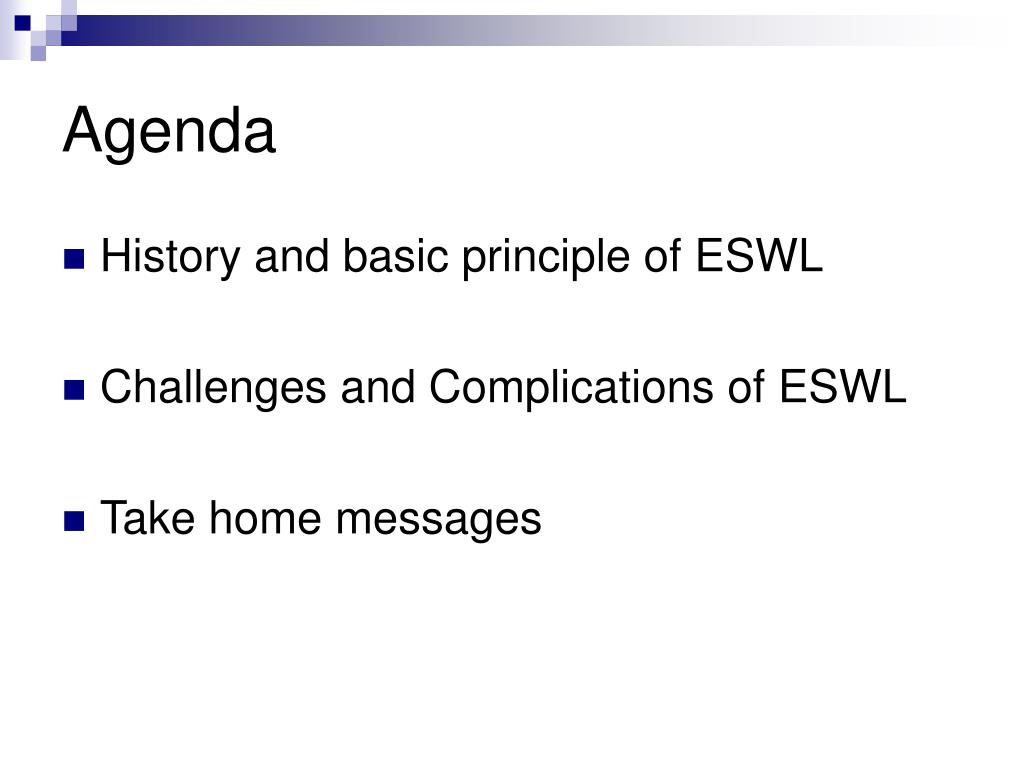 Agenda

History and basic principle of ESWL

Challenges and Complications of ESWL

Take home messages